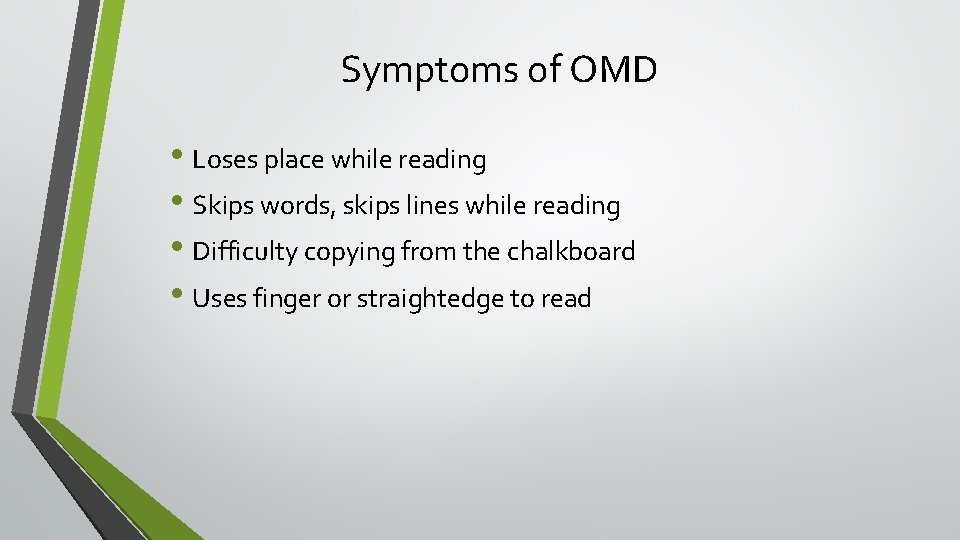 Symptoms of OMD

• Loses place while reading
• Skips words, skips lines while reading
• Difficulty copying from the chalkboard
• Uses finger or straightedge to read